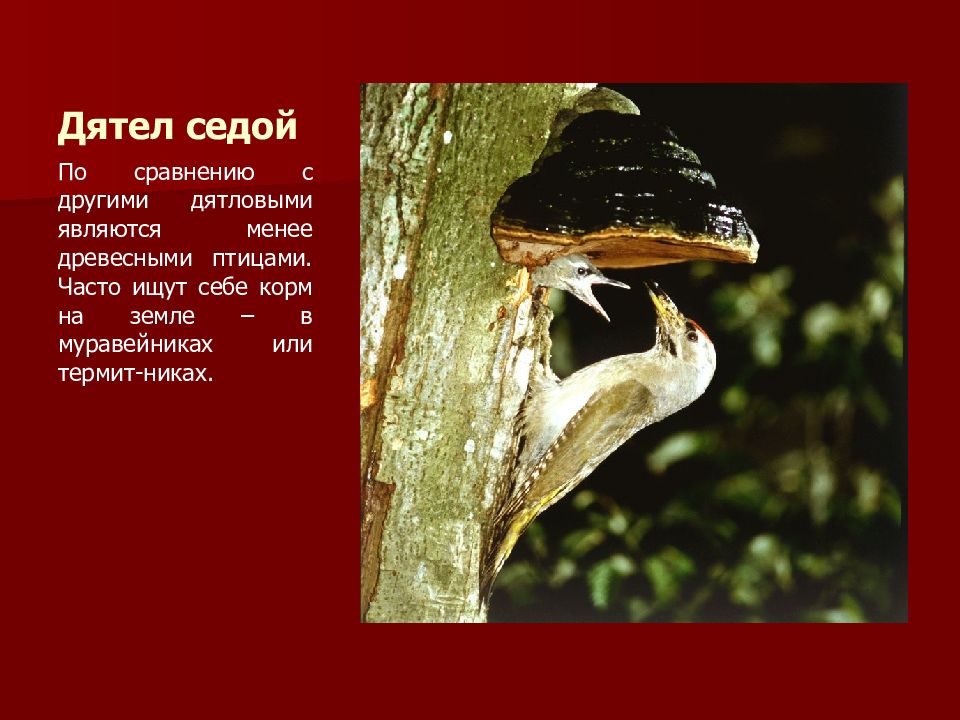 Дятел седой

По сравнению с другими дятловыми являются менее древесными птицами. Часто ищут себе корм на земле – в муравейниках или термит-никах.